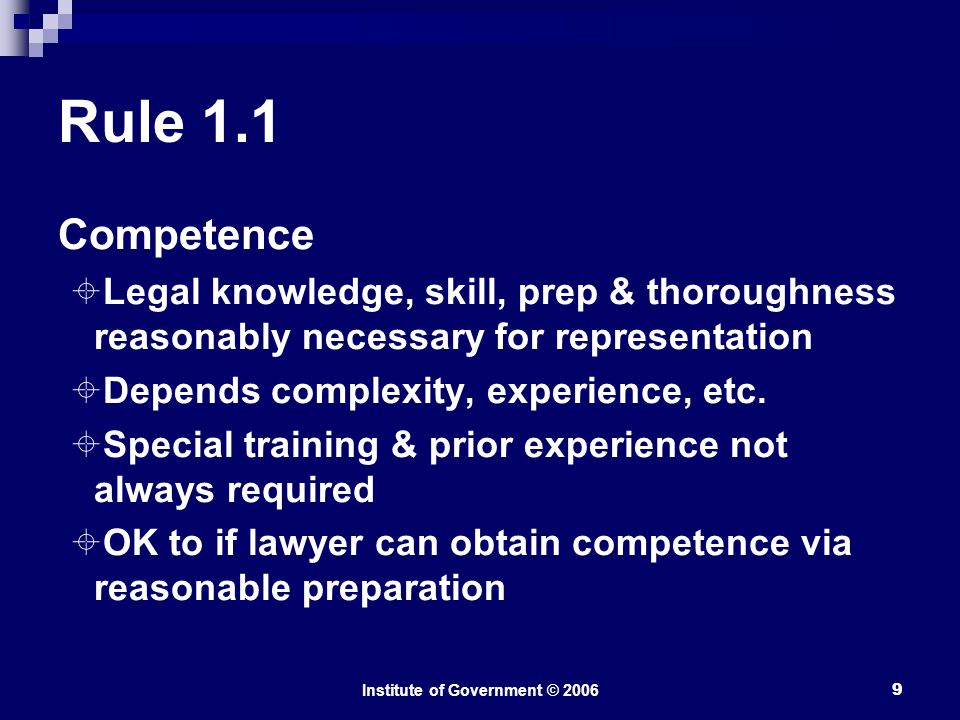 Rule 1.1

Competence

Legal knowledge, skill, prep & thoroughness reasonably necessary for representation

Depends complexity, experience, etc.

Special training & prior experience not always required

OK to if lawyer can obtain competence via reasonable preparation

Institute of Government © 2006

9